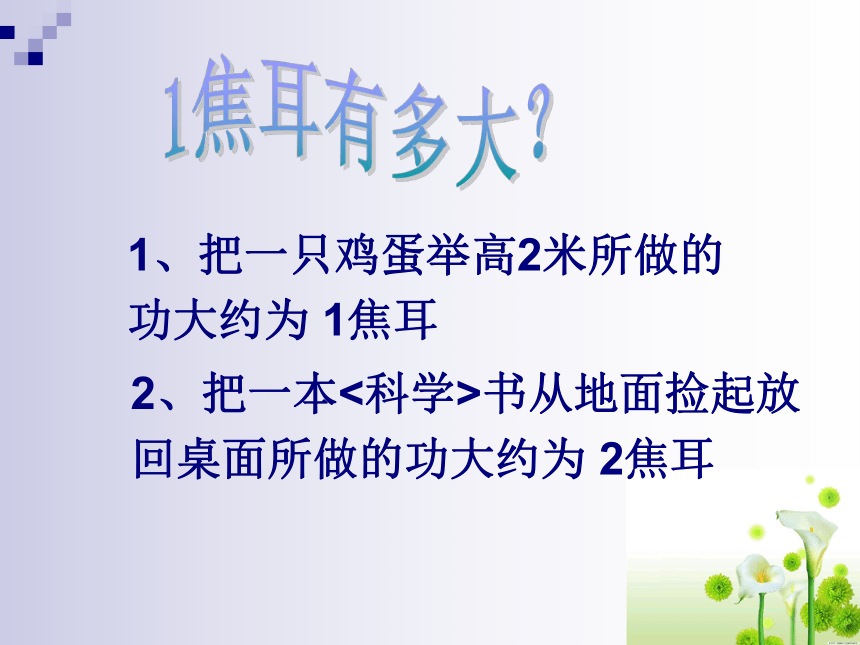 1焦耳有多大?

1、把一只鸡蛋举高2米所做的功大约为 1焦耳

2、把一本<科学>书从地面捡起放回桌面所做的功大约为 2焦耳